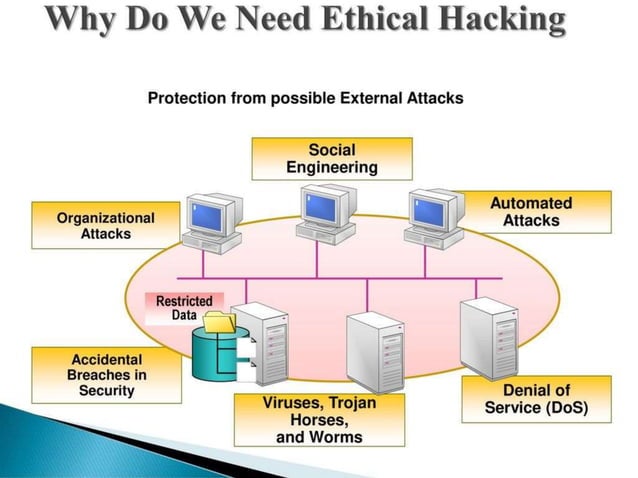 Why Do We Need Ethical Hacking

Protection from possible External Attacks

Social Engineering

Organizational Attacks

Automated Attacks

Restricted Data

Accidental Breaches in Security

Viruses, Trojan Horses, and Worms

Denial of Service (DoS)